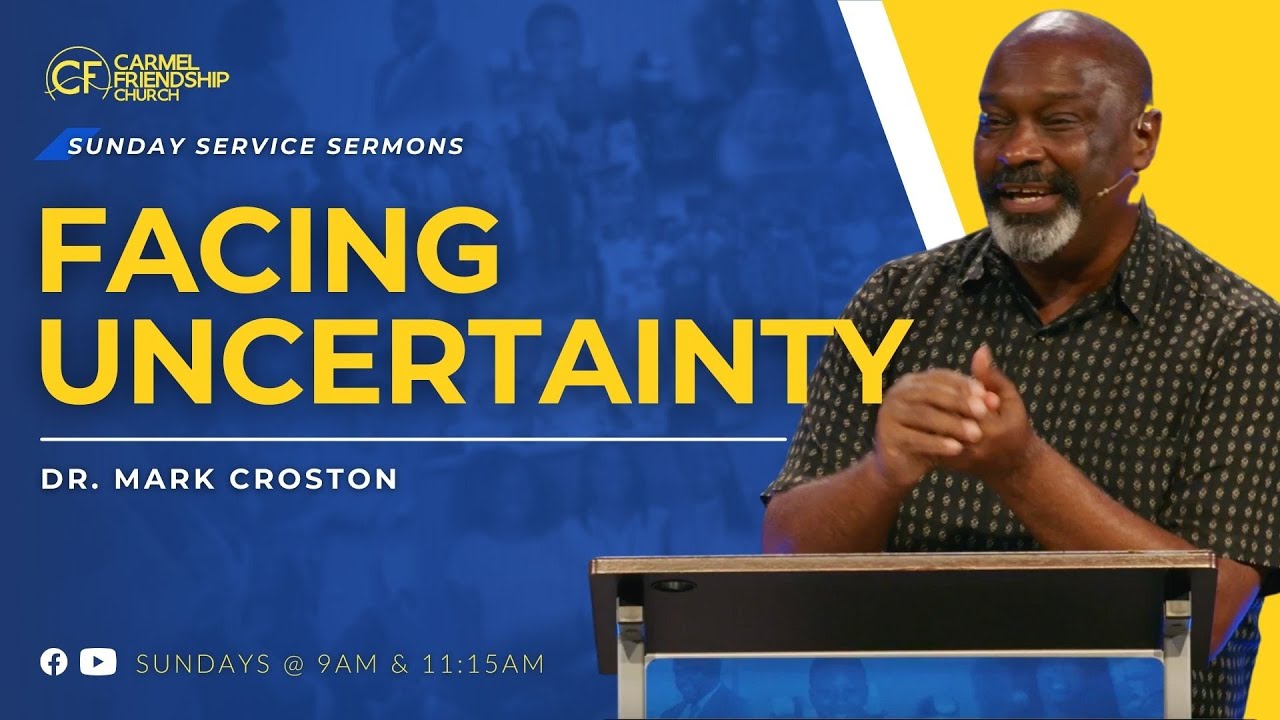 CF CARMEL FRIENDSHIP CHURCH

SUNDAY SERVICE SERMONS

FACING UNCERTAINTY

DR. MARK CROSTON

SUNDAYS @ 9AM & 11:15AM